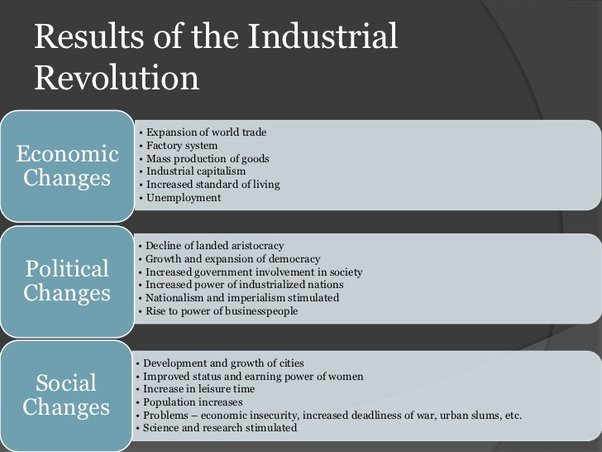 Results of the Industrial Revolution

Economic Changes

• Expansion of world trade
• Factory system
• Mass production of goods
• Industrial capitalism
• Increased standard of living
• Unemployment

Political Changes

• Decline of landed aristocracy
• Growth and expansion of democracy
• Increased government involvement in society
• Increased power of industrialized nations
• Nationalism and imperialism stimulated
• Rise to power of businesspeople

Social Changes

• Development and growth of cities
• Improved status and earning power of women
• Increase in leisure time
• Population increases
• Problems – economic insecurity, increased deadliness of war, urban slums, etc.
• Science and research stimulated